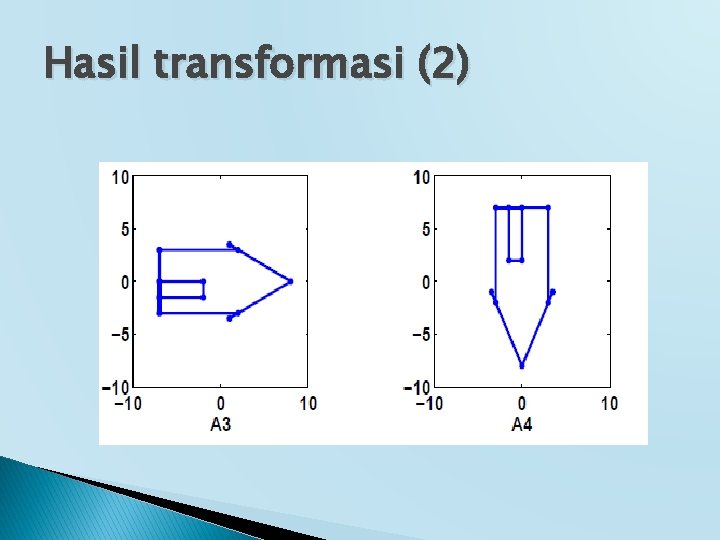 Hasil transformasi (2)

10
5
0
−5
−10
−10
0
10
A3

10
5
0
−5
−10
−10
0
10
A4